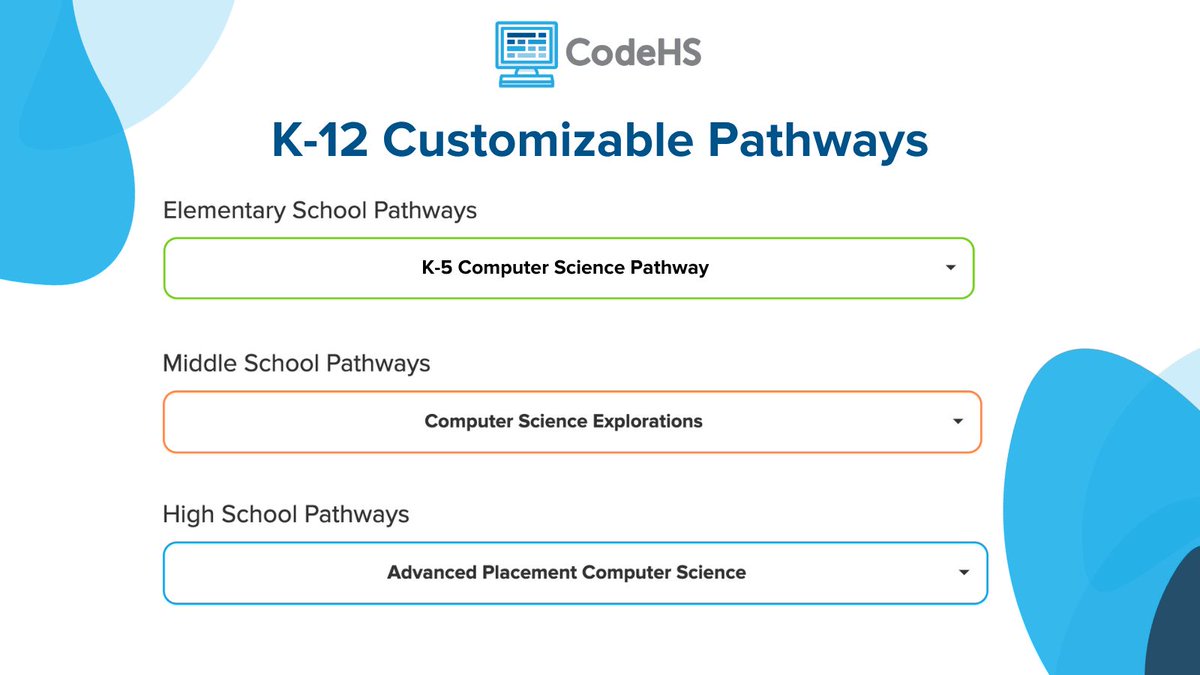 CodeHS

K-12 Customizable Pathways

Elementary School Pathways

K-5 Computer Science Pathway

Middle School Pathways

Computer Science Explorations

High School Pathways

Advanced Placement Computer Science